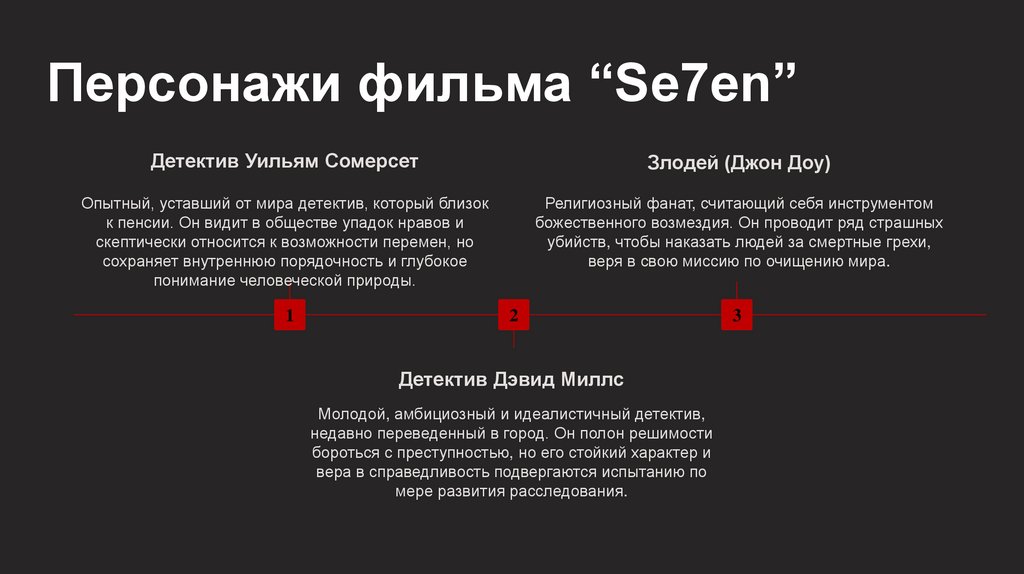 Персонажи фильма “Se7en”

Детектив Уильям Сомерсет

Опытный, уставший от мира детектив, который близок к пенсии. Он видит в обществе упадок нравов и скептически относится к возможности перемен, но сохраняет внутреннюю порядочность и глубокое понимание человеческой природы.

Злодей (Джон Доу)

Религиозный фанат, считающий себя инструментом божественного возмездия. Он проводит ряд страшных убийств, чтобы наказать людей за смертные грехи, веря в свою миссию по очищению мира.

1

2

3

Детектив Дэвид Миллс

Молодой, амбициозный и идеалистичный детектив, недавно переведенный в город. Он полон решимости бороться с преступностью, но его стойкий характер и вера в справедливость подвергаются испытанию по мере развития расследования.